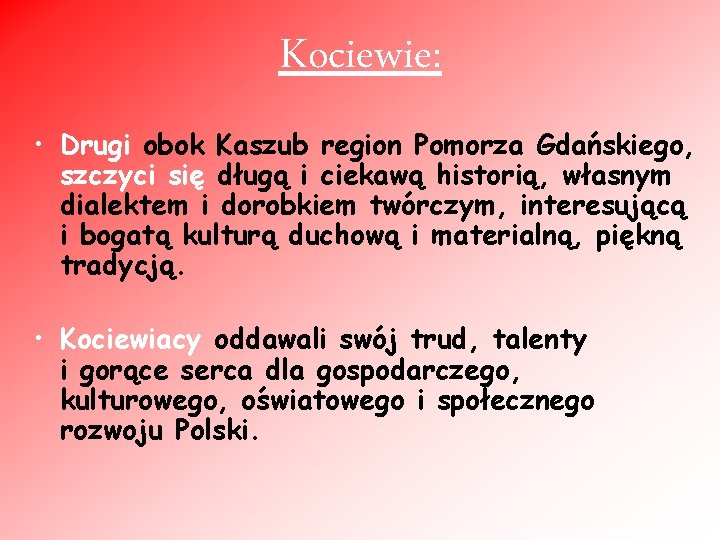 Kociewie:

• Drugi obok Kaszub region Pomorza Gdańskiego, szczyci się długą i ciekawą historią, własnym dialektem i dorobkiem twórczym, interesującą i bogatą kulturą duchową i materialną, piękną tradycją.

• Kociewiacy oddawali swój trud, talenty i gorące serca dla gospodarczego, kulturowego, oświatowego i społecznego rozwoju Polski.